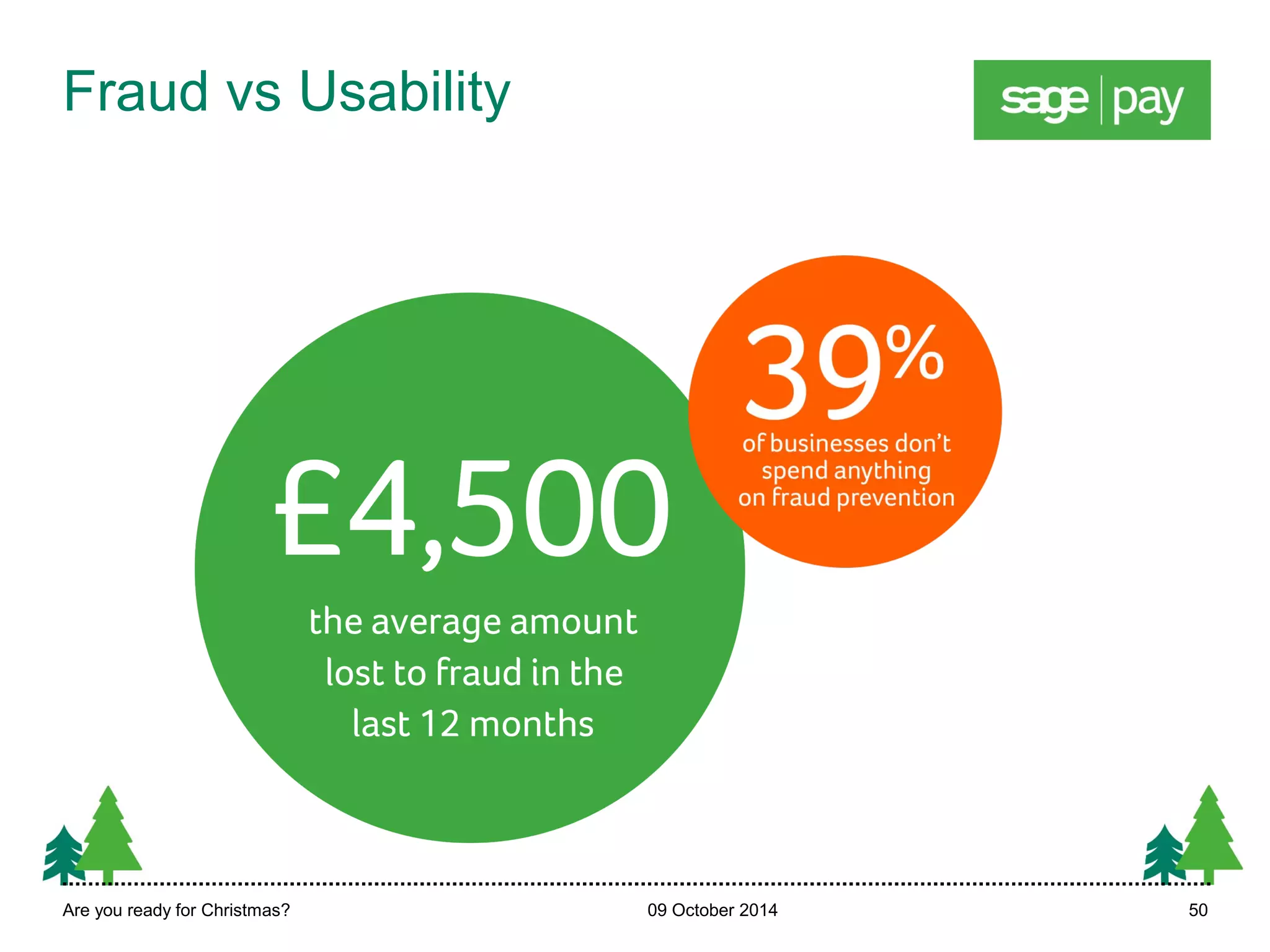 Fraud vs Usability

sage | pay

£4,500

the average amount lost to fraud in the last 12 months

39%

of businesses don't spend anything on fraud prevention

Are you ready for Christmas?

09 October 2014

50